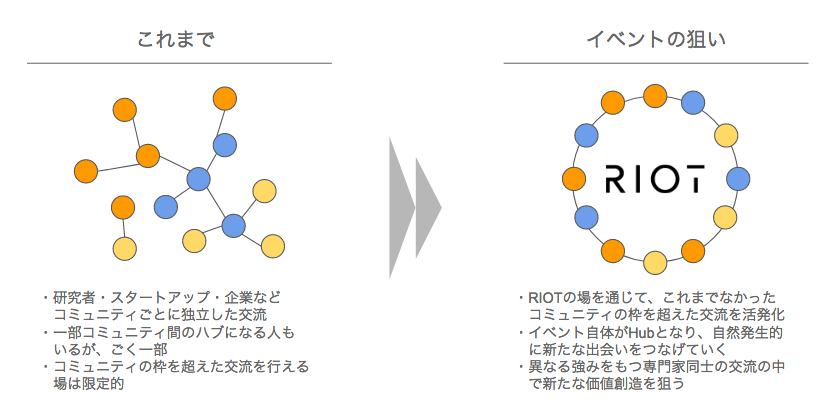 これまで

・研究者・スタートアップ・企業などコミュニティごとに独立した交流
・一部コミュニティ間のハブになる人もいるが、ごく一部
・コミュニティの枠を超えた交流を行える場は限定的

イベントの狙い

RIOT

・RIOTの場を通じて、これまでなかったコミュニティの枠を超えた交流を活発化
・イベント自体がHubとなり、自然発生的に新たな出会いをつなげていく
・異なる強みをもつ専門家同士の交流の中で新たな価値創造を狙う